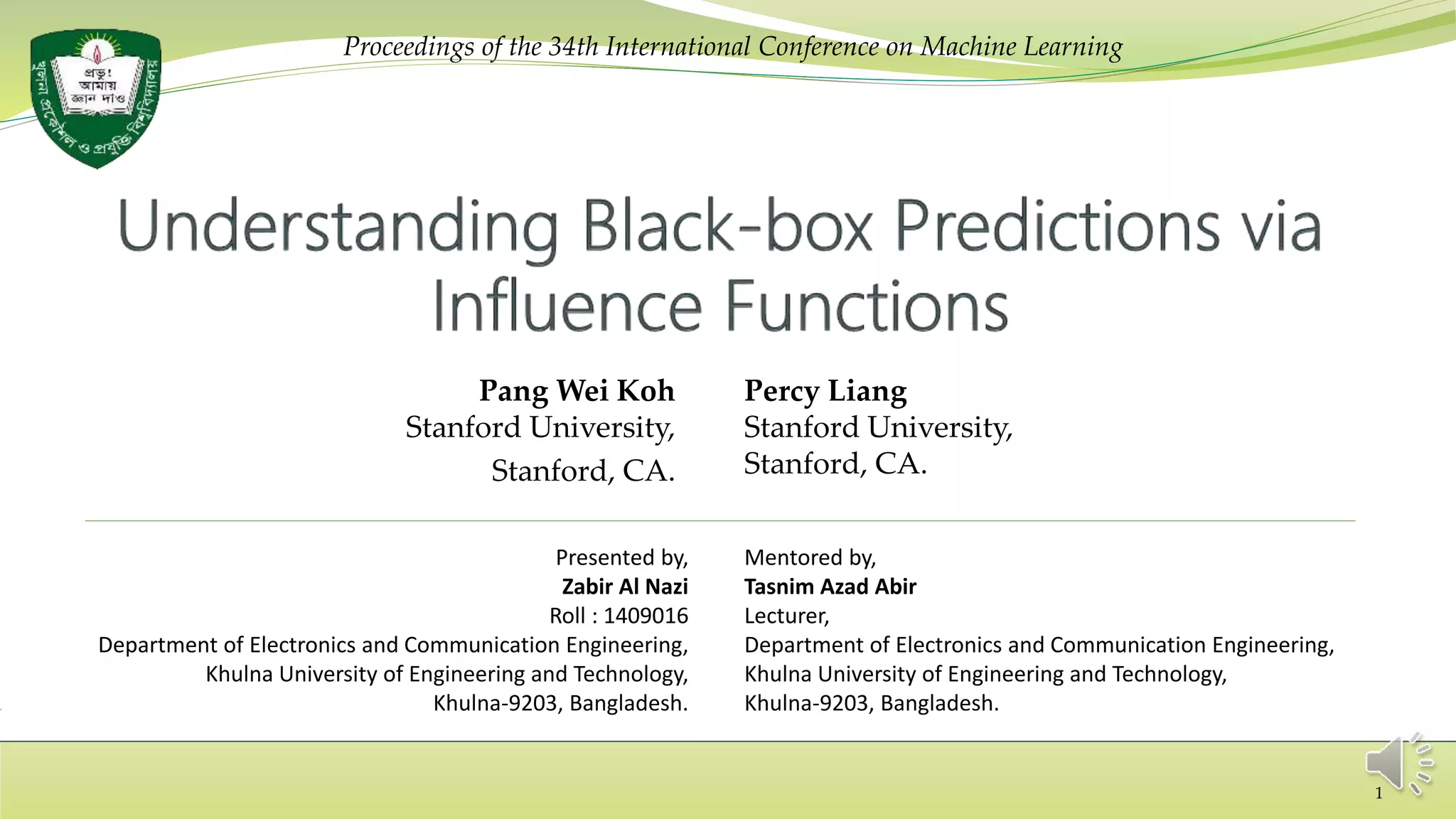 প্রভু! আমায় জ্ঞান দাও

খুলনা প্রকৌশল ও প্রযুক্তি বিশ্ববিদ্যালয়

Proceedings of the 34th International Conference on Machine Learning

Understanding Black-box Predictions via Influence Functions

Pang Wei Koh
Stanford University,
Stanford, CA.

Percy Liang
Stanford University,
Stanford, CA.

Presented by,
Zabir Al Nazi
Roll : 1409016
Department of Electronics and Communication Engineering,
Khulna University of Engineering and Technology,
Khulna-9203, Bangladesh.

Mentored by,
Tasnim Azad Abir
Lecturer,
Department of Electronics and Communication Engineering,
Khulna University of Engineering and Technology,
Khulna-9203, Bangladesh.

1